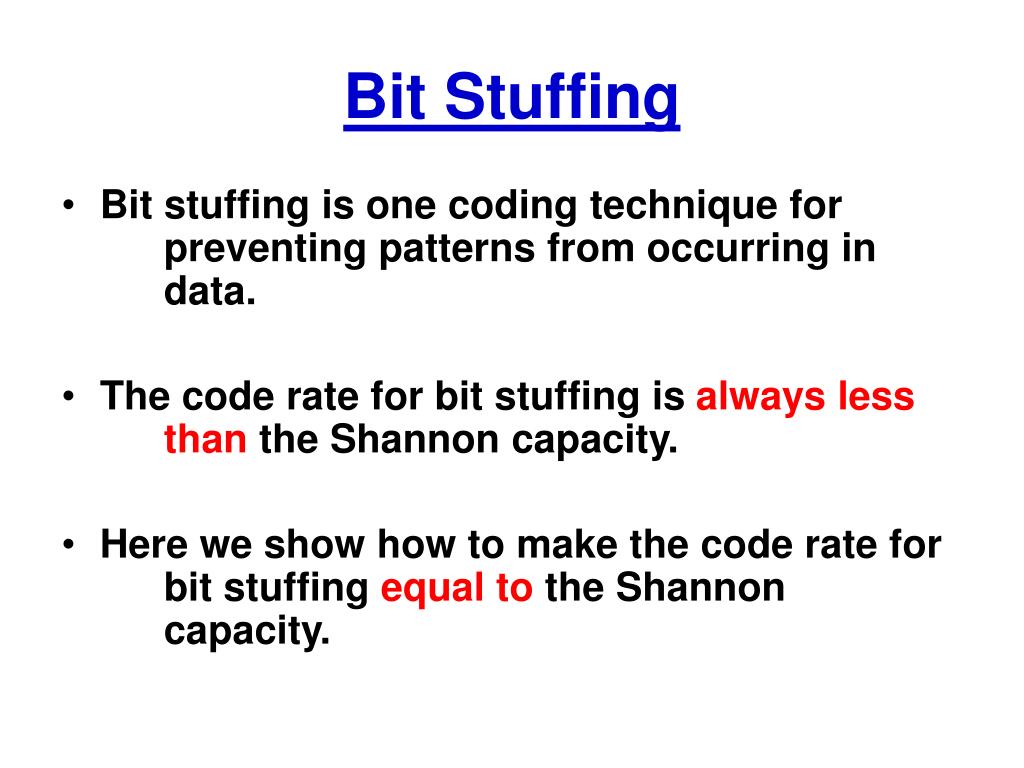 Bit Stuffing

• Bit stuffing is one coding technique for preventing patterns from occurring in data.

• The code rate for bit stuffing is always less than the Shannon capacity.

• Here we show how to make the code rate for bit stuffing equal to the Shannon capacity.